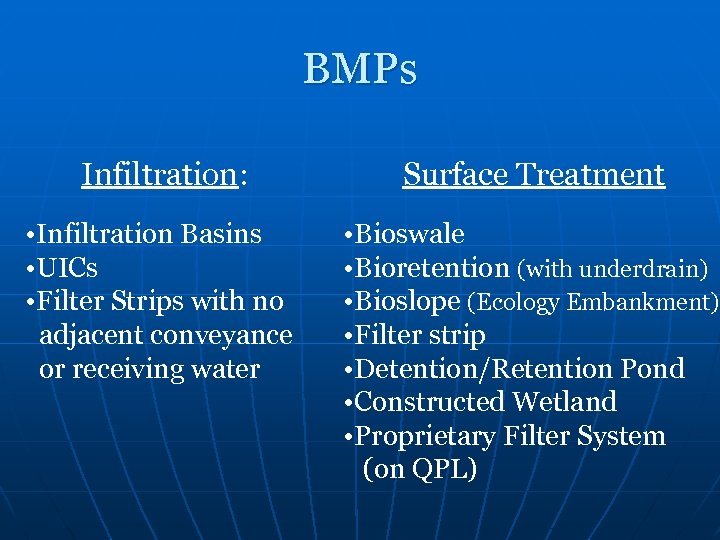 BMPs

Infiltration:

•Infiltration Basins
•UICs
•Filter Strips with no adjacent conveyance or receiving water

Surface Treatment

•Bioswale
•Bioretention (with underdrain)
•Bioslope (Ecology Embankment)
•Filter strip
•Detention/Retention Pond
•Constructed Wetland
•Proprietary Filter System (on QPL)